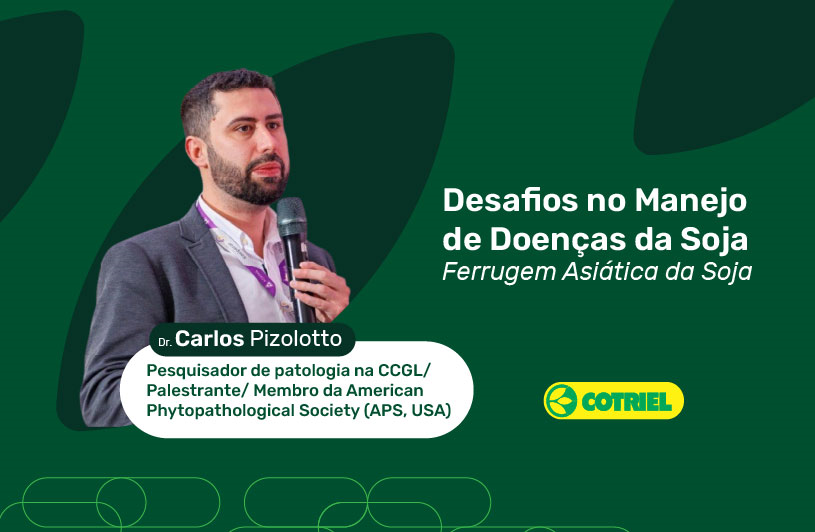 Desafios no Manejo de Doenças da Soja
Ferrugem Asiática da Soja

Dr. Carlos Pizolotto
Pesquisador de patologia na CCGL/ Palestrante/ Membro da American Phytopathological Society (APS, USA)

COTRIEL